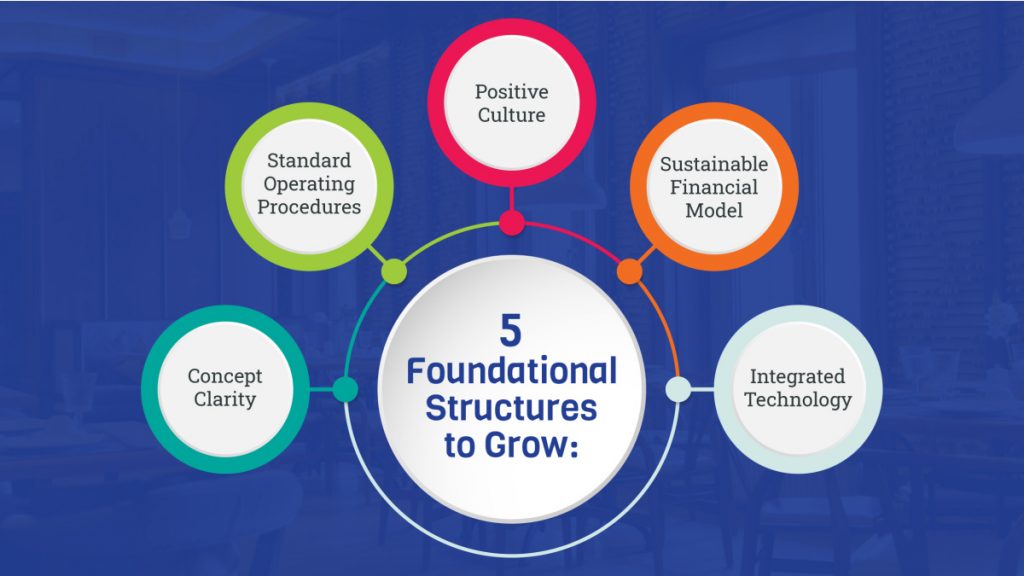 5 Foundational Structures to Grow:

Concept Clarity

Standard Operating Procedures

Positive Culture

Sustainable Financial Model

Integrated Technology